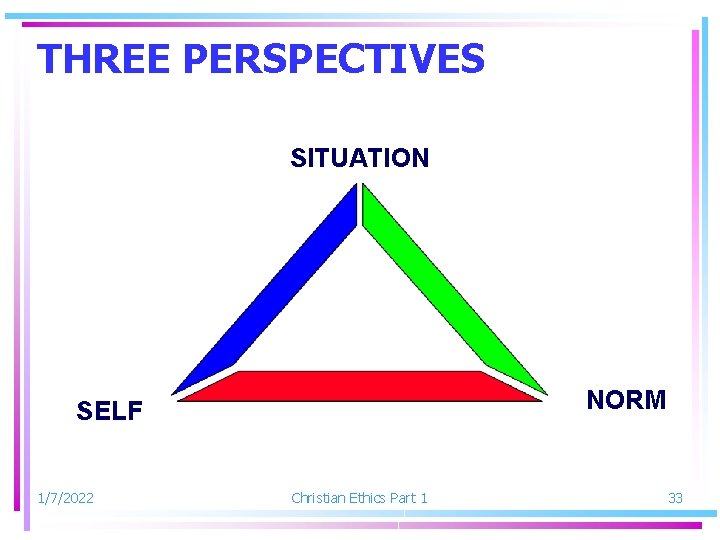 THREE PERSPECTIVES

SITUATION

SELF

NORM

1/7/2022

Christian Ethics Part 1

33